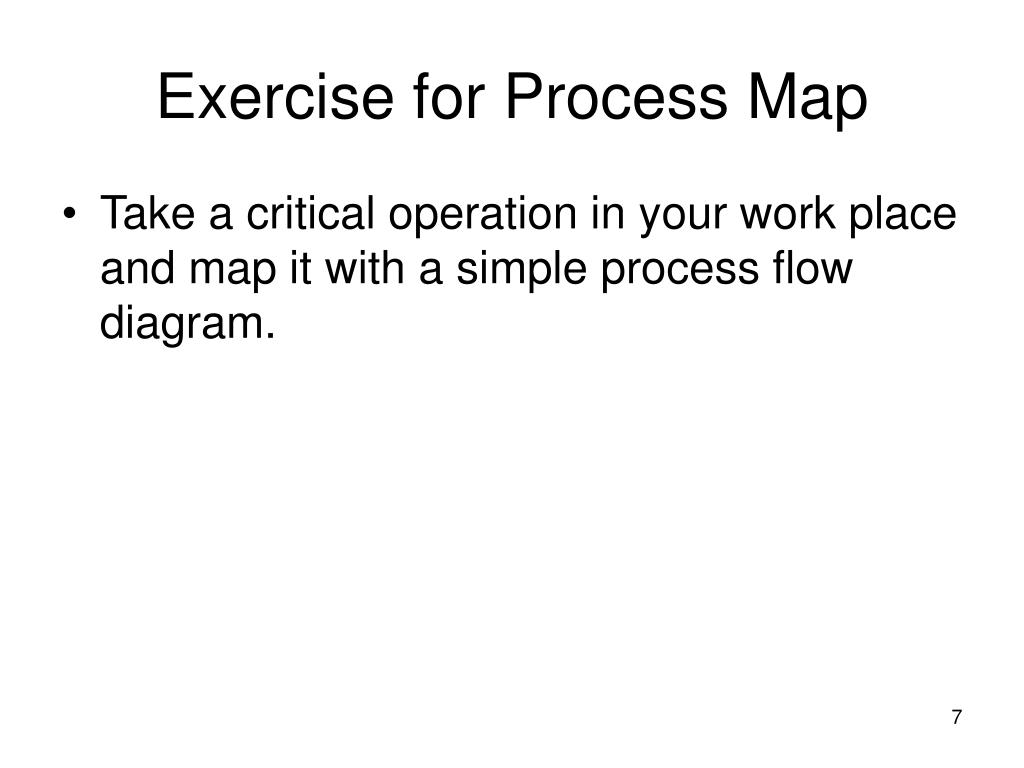 Exercise for Process Map

• Take a critical operation in your work place and map it with a simple process flow diagram.

7